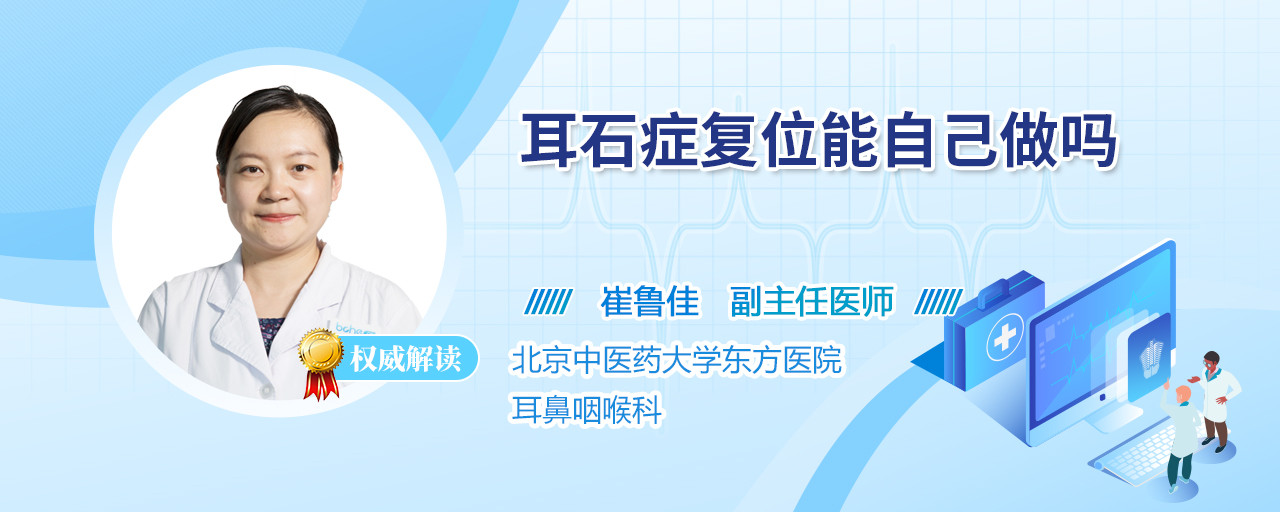 耳石症复位能自己做吗

崔鲁佳　副主任医师

权威解读

北京中医药大学东方医院
耳鼻咽喉科